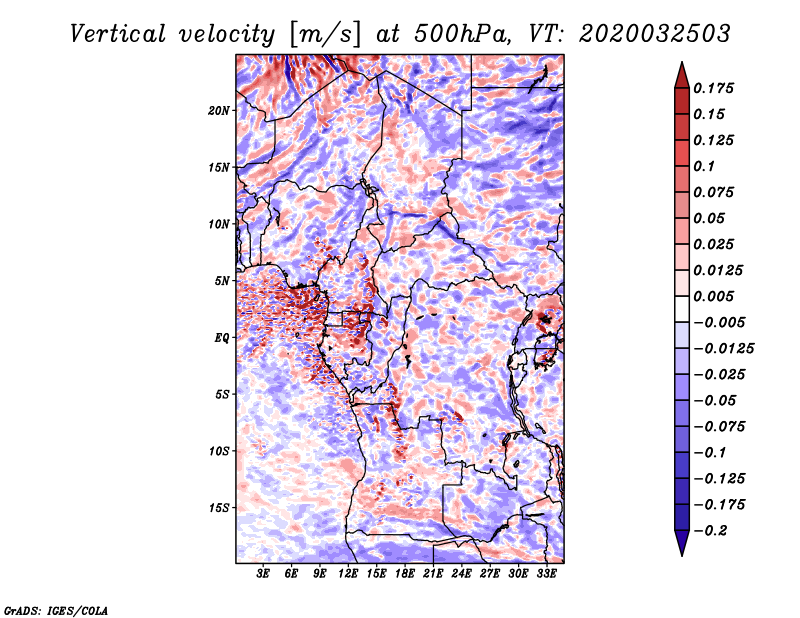 Vertical velocity [m/s] at 500hPa, VT: 2020032503

20N
15N
10N
5N
EQ
5S
10S
15S

3E 6E 9E 12E 15E 18E 21E 24E 27E 30E 33E

0.175
0.15
0.125
0.1
0.075
0.05
0.025
0.0125
0.005
−0.005
−0.0125
−0.025
−0.05
−0.075
−0.1
−0.125
−0.175
−0.2

GrADS: IGES/COLA